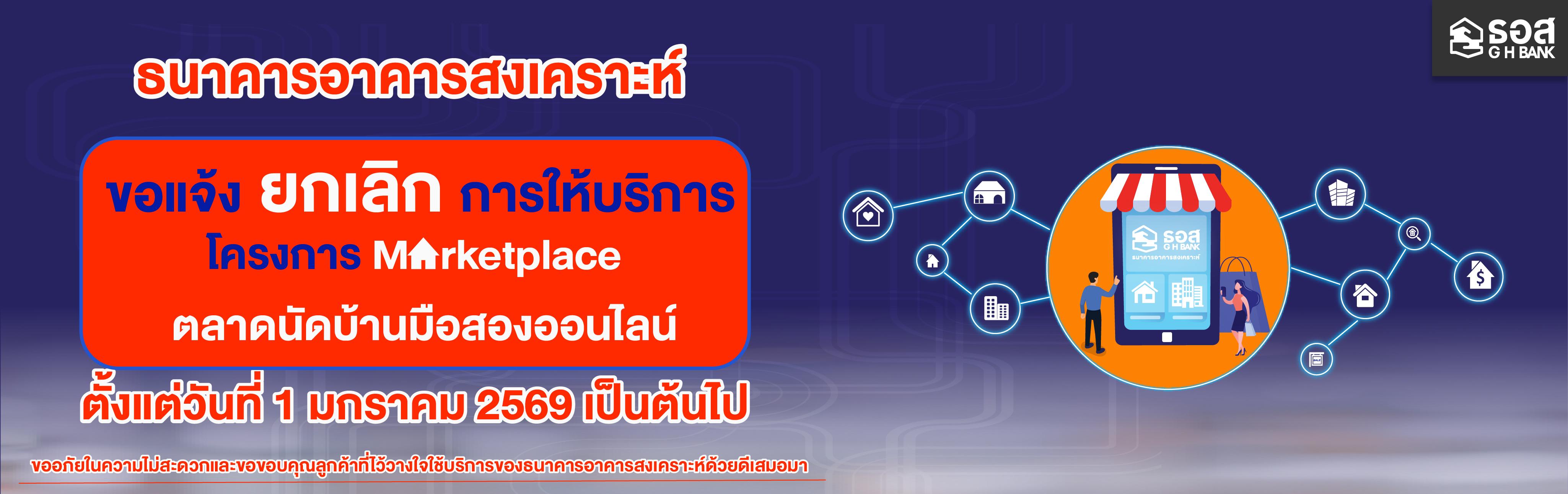 ธอส
G H BANK

ธนาคารอาคารสงเคราะห์

ขอแจ้ง ยกเลิก การให้บริการ
โครงการ Marketplace
ตลาดนัดบ้านมือสองออนไลน์

ตั้งแต่วันที่ 1 มกราคม 2569 เป็นต้นไป

ขออภัยในความไม่สะดวกและขอขอบคุณลูกค้าที่ไว้วางใจใช้บริการของธนาคารอาคารสงเคราะห์ด้วยดีเสมอมา

ธอส
G H BANK
ธนาคารอาคารสงเคราะห์